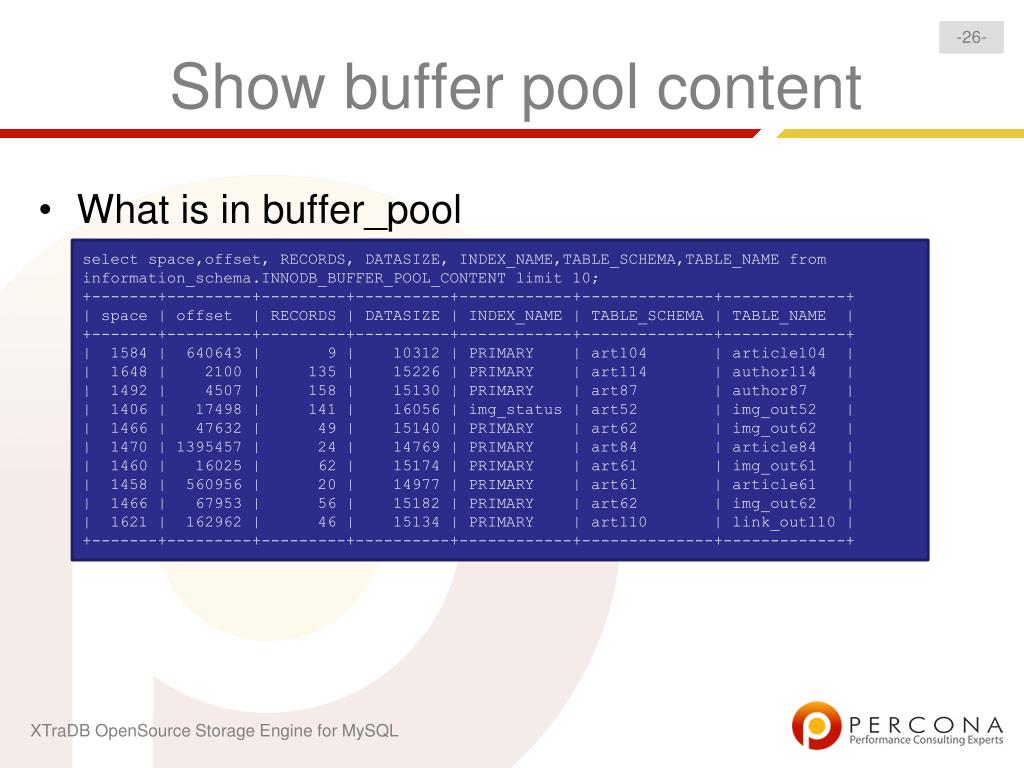 -26-

Show buffer pool content

• What is in buffer_pool

select space,offset, RECORDS, DATASIZE, INDEX_NAME,TABLE_SCHEMA,TABLE_NAME from information_schema.INNODB_BUFFER_POOL_CONTENT limit 10;

| space | offset | RECORDS | DATASIZE | INDEX_NAME | TABLE_SCHEMA | TABLE_NAME |
|---|---|---|---|---|---|---|
| 1584 | 640643 | 9 | 10312 | PRIMARY | art104 | article104 |
| 1648 | 2100 | 135 | 15226 | PRIMARY | art114 | author114 |
| 1492 | 4507 | 158 | 15130 | PRIMARY | art87 | author87 |
| 1406 | 17498 | 141 | 16056 | img_status | art52 | img_out52 |
| 1466 | 47632 | 49 | 15140 | PRIMARY | art62 | img_out62 |
| 1470 | 1395457 | 24 | 14769 | PRIMARY | art84 | article84 |
| 1460 | 16025 | 62 | 15174 | PRIMARY | art61 | img_out61 |
| 1458 | 560956 | 20 | 14977 | PRIMARY | art61 | article61 |
| 1466 | 67953 | 56 | 15182 | PRIMARY | art62 | img_out62 |
| 1621 | 162962 | 46 | 15134 | PRIMARY | art110 | link_out110 |

XTraDB OpenSource Storage Engine for MySQL

PERCONA
Performance Consulting Experts